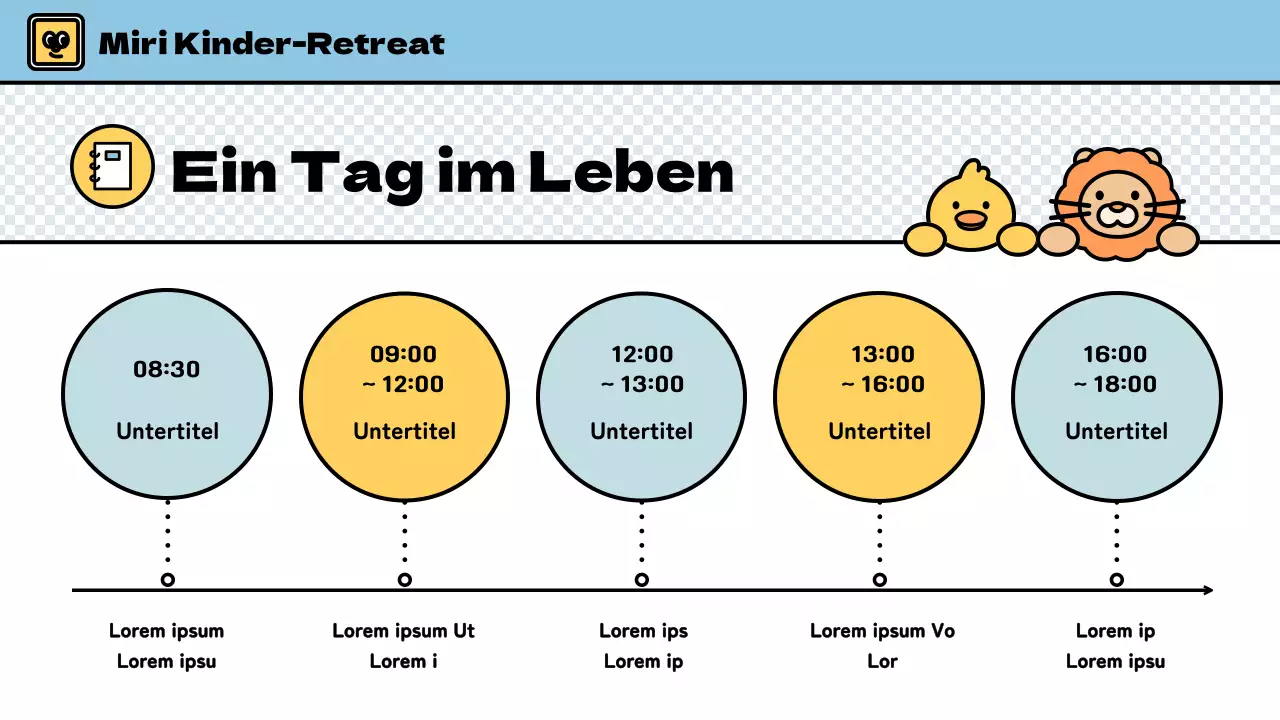 Miri Kinder-Retreat

Ein Tag im Leben

08:30

Untertitel

09:00
~ 12:00

Untertitel

12:00
~ 13:00

Untertitel

13:00
~ 16:00

Untertitel

16:00
~ 18:00

Untertitel

Lorem ipsum
Lorem ipsu

Lorem ipsum Ut
Lorem i

Lorem ips
Lorem ip

Lorem ipsum Vo
Lor

Lorem ip
Lorem ipsu